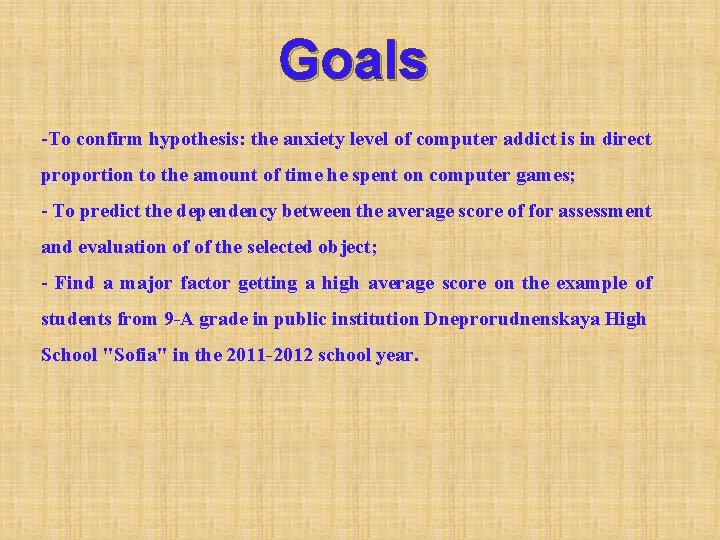 Goals

-To confirm hypothesis: the anxiety level of computer addict is in direct proportion to the amount of time he spent on computer games;
- To predict the dependency between the average score of for assessment and evaluation of of the selected object;
- Find a major factor getting a high average score on the example of students from 9-A grade in public institution Dneprorudnenskaya High School "Sofia" in the 2011-2012 school year.